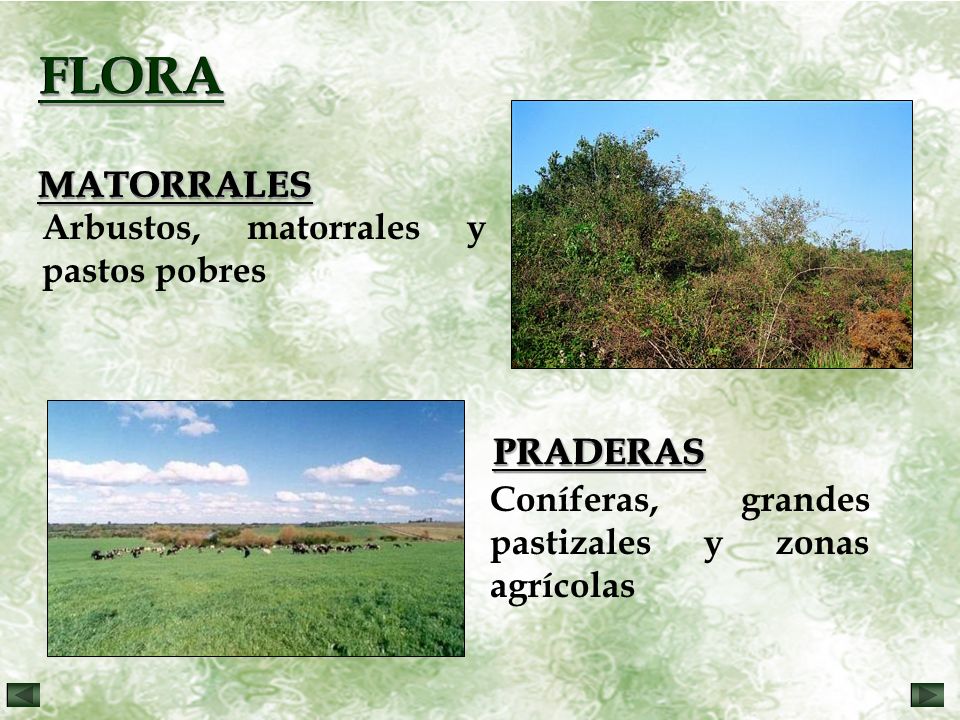 FLORA

MATORRALES
Arbustos, matorrales y pastos pobres

PRADERAS
Coníferas, grandes pastizales y zonas agrícolas